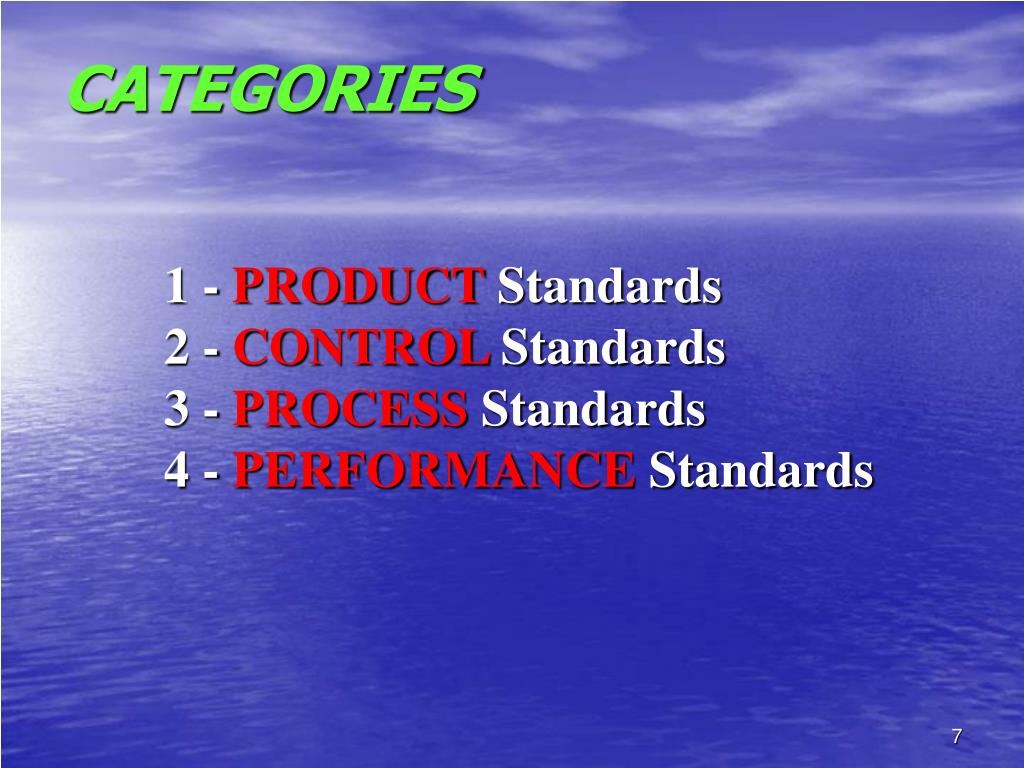 CATEGORIES

1 - PRODUCT Standards
2 - CONTROL Standards
3 - PROCESS Standards
4 - PERFORMANCE Standards

7